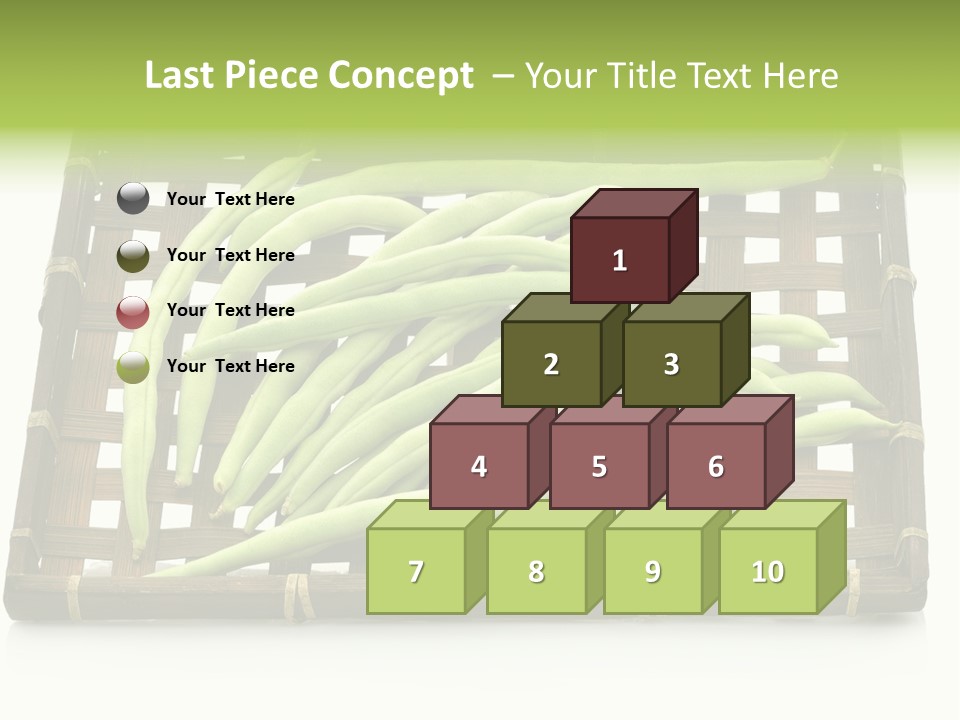 Last Piece Concept – Your Title Text Here

Your Text Here

Your Text Here

Your Text Here

Your Text Here

1

2

3

4

5

6

7

8

9

10